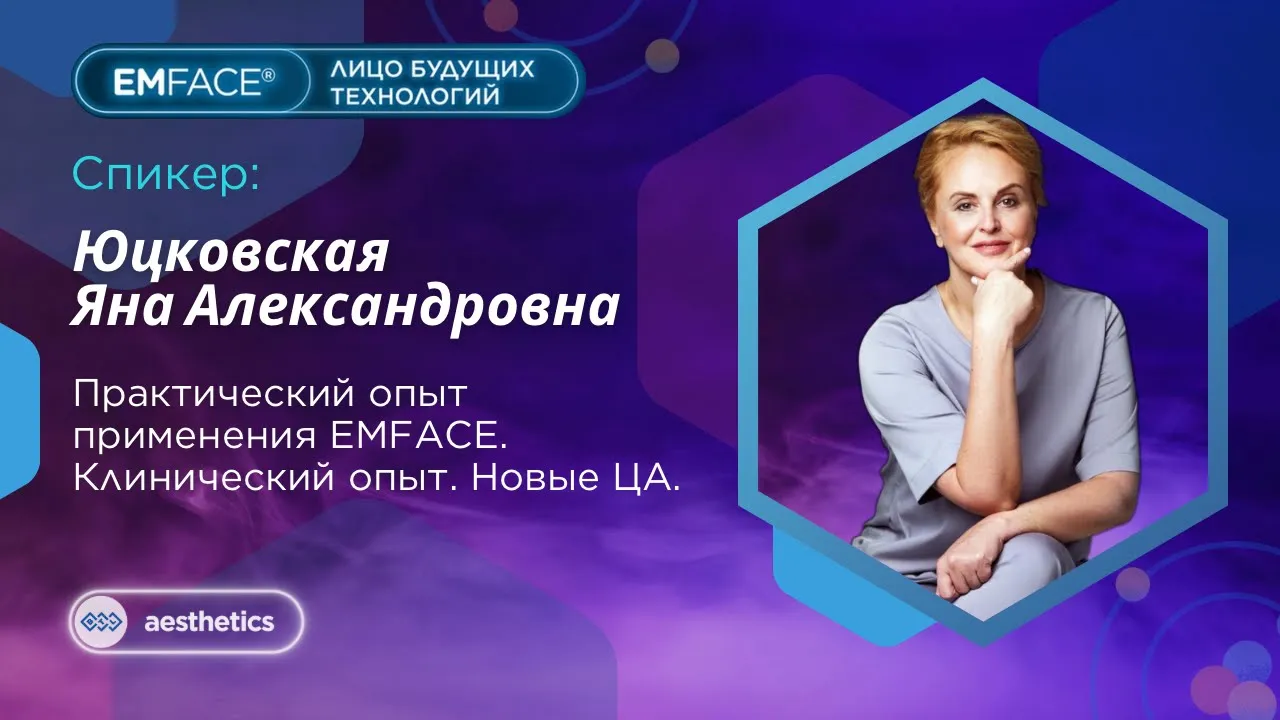 EMFACE® ЛИЦО БУДУЩИХ ТЕХНОЛОГИЙ

Спикер:

Юцковская Яна Александровна

Практический опыт применения EMFACE. Клинический опыт. Новые ЦА.

aesthetics